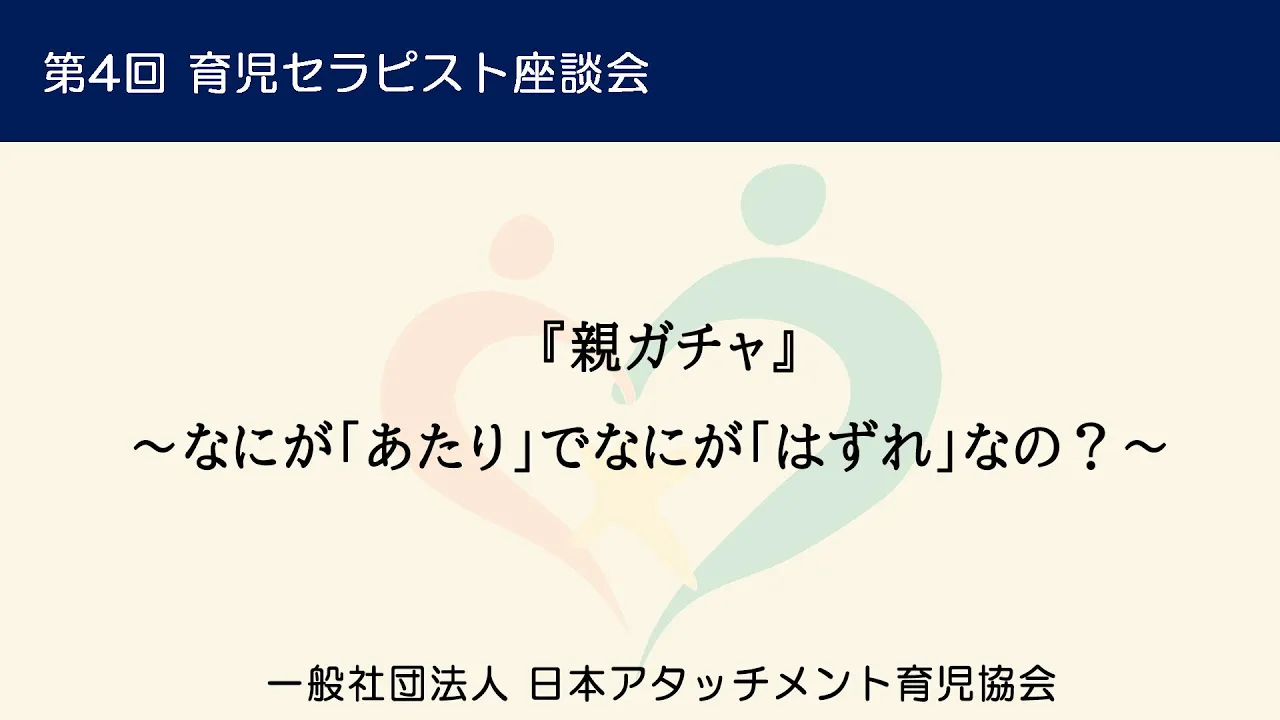 第4回 育児セラピスト座談会

『親ガチャ』

～なにが「あたり」でなにが「はずれ」なの？～

一般社団法人 日本アタッチメント育児協会